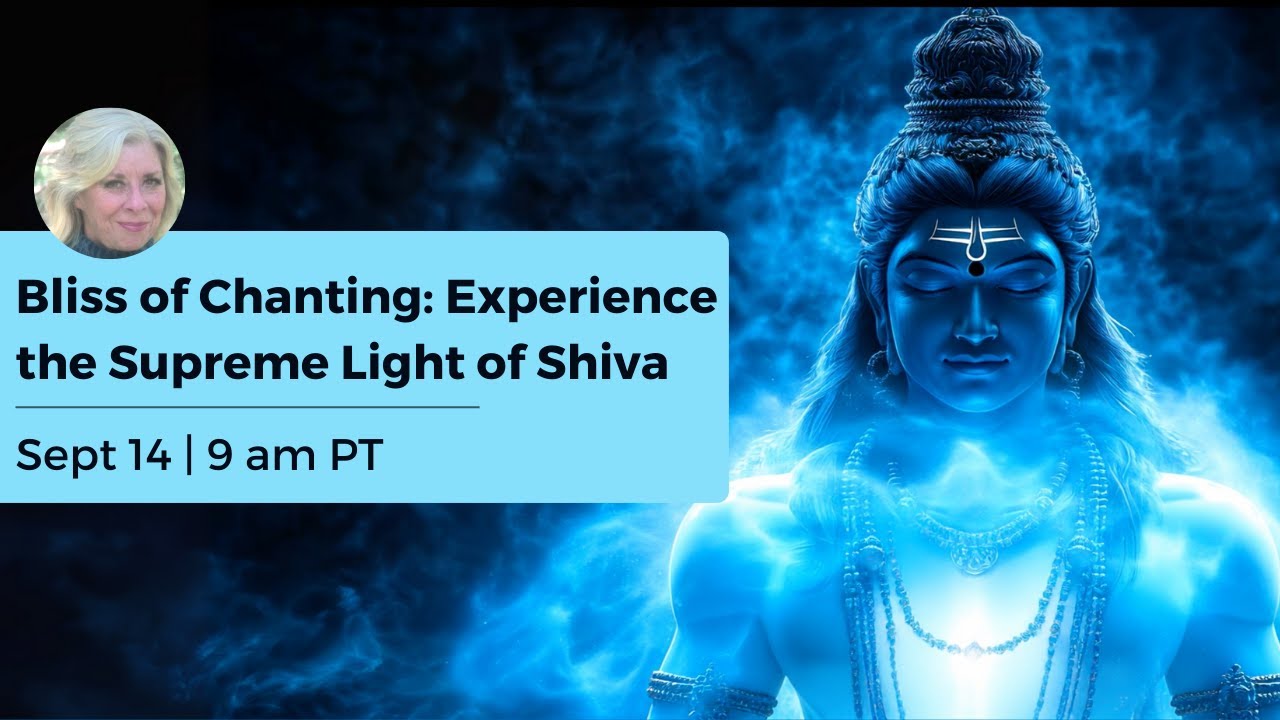 Bliss of Chanting: Experience the Supreme Light of Shiva

Sept 14 | 9 am PT